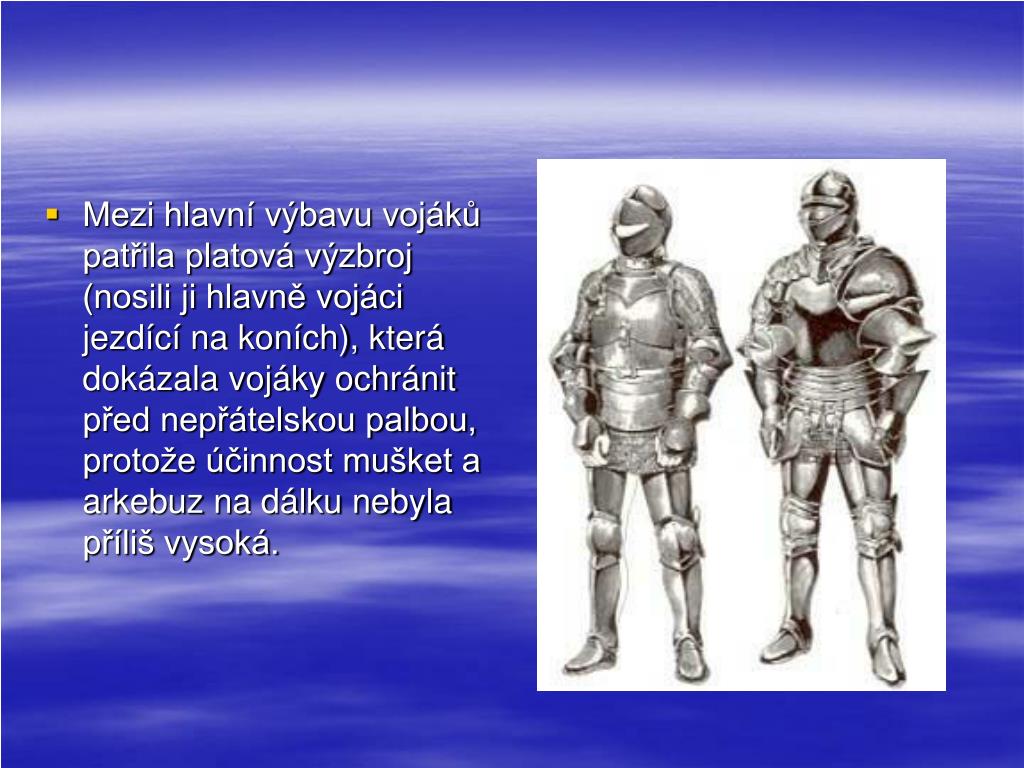 ▪ Mezi hlavní výbavu vojáků patřila platová výzbroj (nosili ji hlavně vojáci jezdící na koních), která dokázala vojáky ochránit před nepřátelskou palbou, protože účinnost mušket a arkebuz na dálku nebyla příliš vysoká.